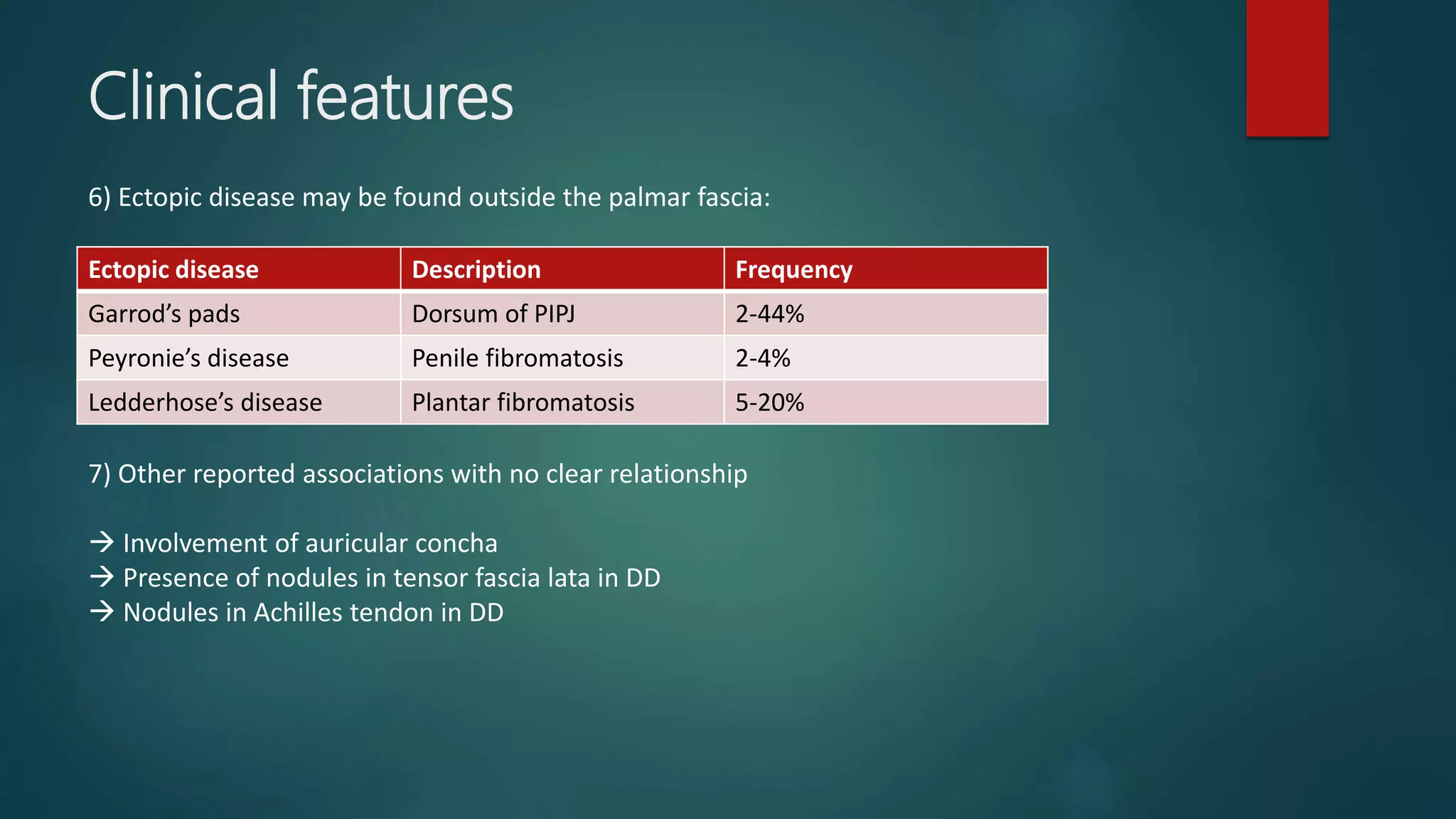 Clinical features

6) Ectopic disease may be found outside the palmar fascia:

| Ectopic disease | Description | Frequency |
|---|---|---|
| Garrod’s pads | Dorsum of PIPJ | 2-44% |
| Peyronie’s disease | Penile fibromatosis | 2-4% |
| Ledderhose’s disease | Plantar fibromatosis | 5-20% |

7) Other reported associations with no clear relationship

→ Involvement of auricular concha
→ Presence of nodules in tensor fascia lata in DD
→ Nodules in Achilles tendon in DD